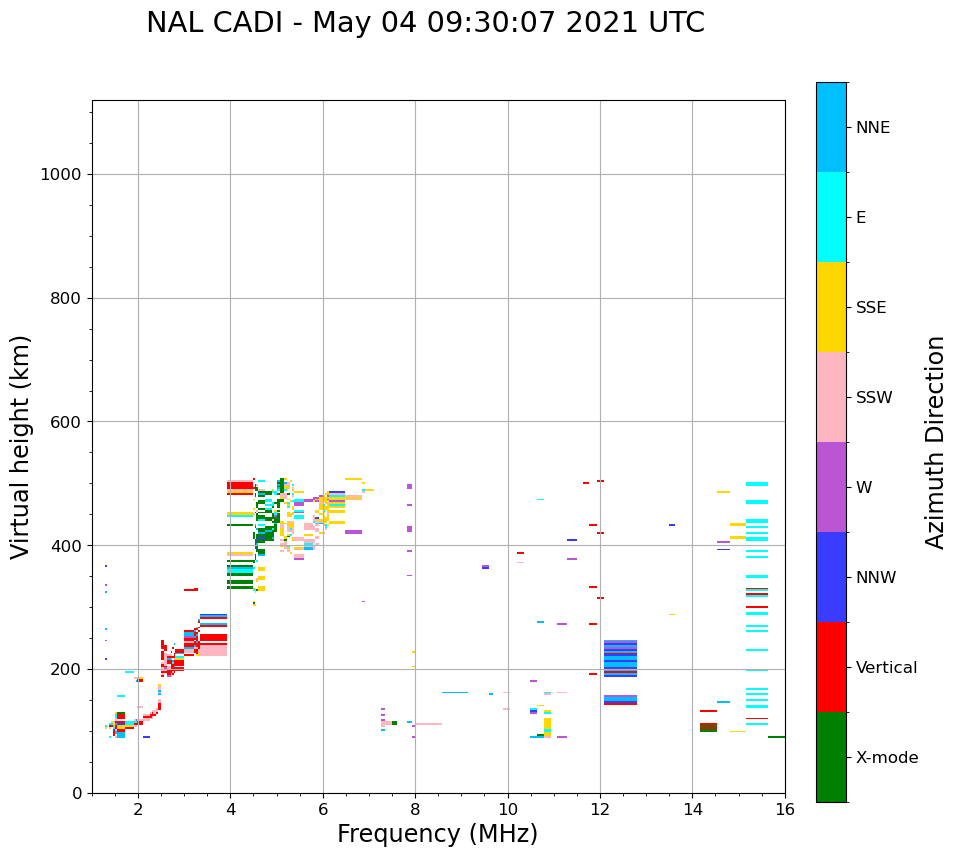 NAL CADI - May 04 09:30:07 2021 UTC

Virtual height (km)

1000
800
600
400
200
0

2
4
6
8
10
12
14
16

Frequency (MHz)

NNE
E
SSE
SSW
W
NNW
Vertical
X-mode

Azimuth Direction